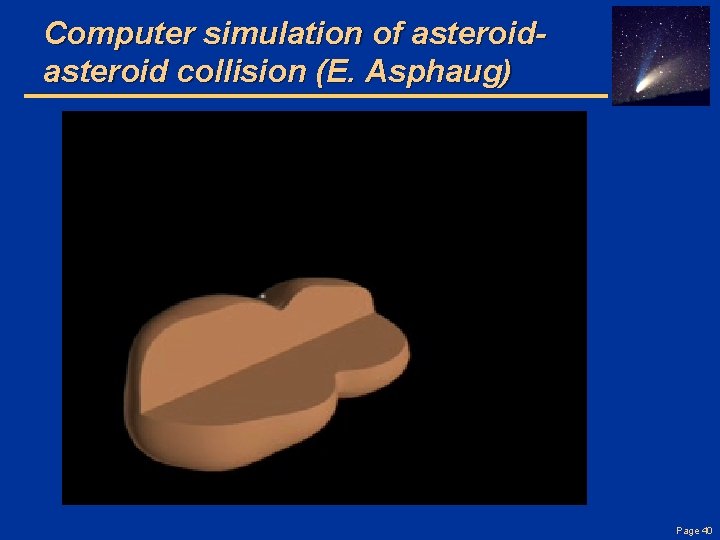 Computer simulation of asteroid-asteroid collision (E. Asphaug)

Page 40